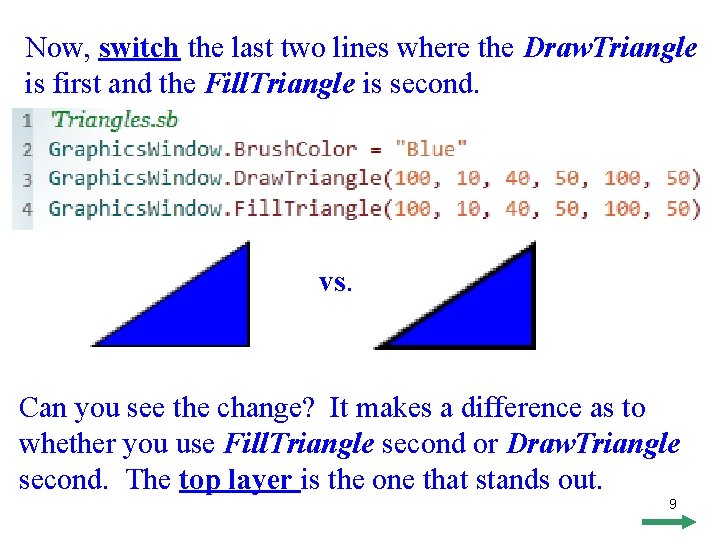 Now, switch the last two lines where the DrawTriangle is first and the FillTriangle is second.

1 'Triangles.sb
2 GraphicsWindow.BrushColor = "Blue"
3 GraphicsWindow.DrawTriangle(100, 10, 40, 50, 100, 50)
4 GraphicsWindow.FillTriangle(100, 10, 40, 50, 100, 50)

vs.

Can you see the change? It makes a difference as to whether you use FillTriangle second or DrawTriangle second. The top layer is the one that stands out.

9